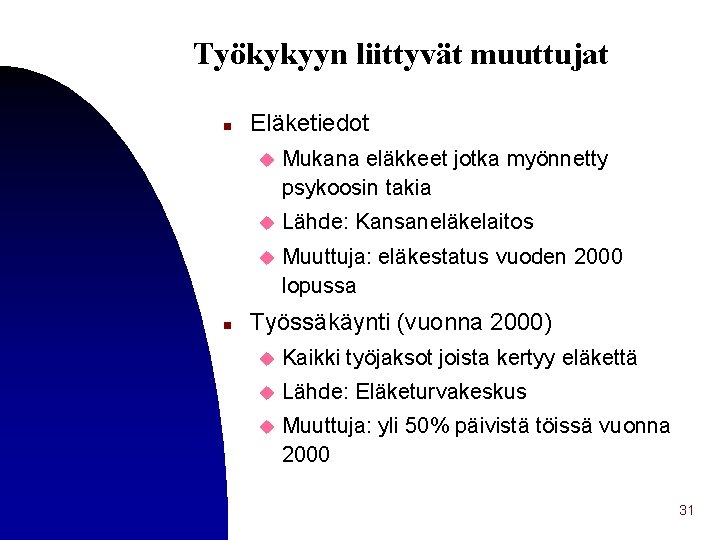 Työkykyyn liittyvät muuttujat

- Eläketiedot
  - Mukana eläkkeet jotka myönnetty psykoosin takia
  - Lähde: Kansaneläkelaitos
  - Muuttuja: eläkestatus vuoden 2000 lopussa
- Työssäkäynti (vuonna 2000)
  - Kaikki työjaksot joista kertyy eläkettä
  - Lähde: Eläketurvakeskus
  - Muuttuja: yli 50% päivistä töissä vuonna 2000

31